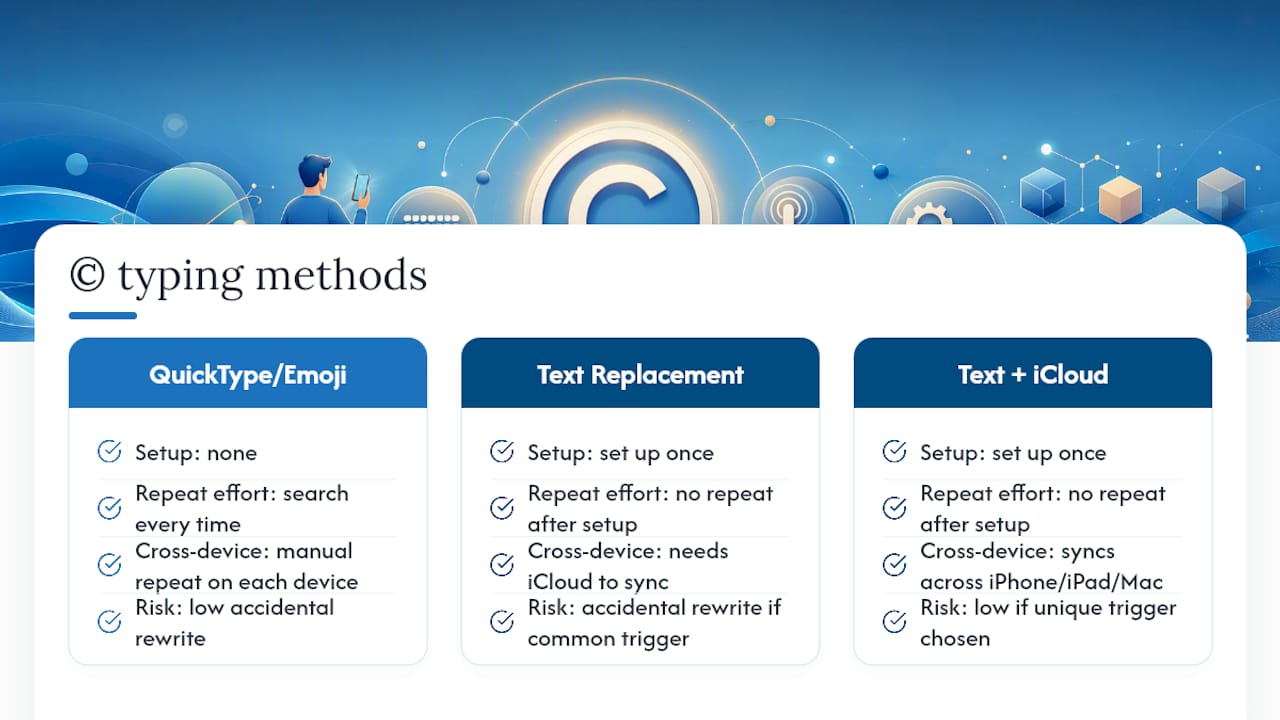 © typing methods

QuickType/Emoji

Setup: none

Repeat effort: search every time

Cross-device: manual repeat on each device

Risk: low accidental rewrite

Text Replacement

Setup: set up once

Repeat effort: no repeat after setup

Cross-device: needs iCloud to sync

Risk: accidental rewrite if common trigger

Text + iCloud

Setup: set up once

Repeat effort: no repeat after setup

Cross-device: syncs across iPhone/iPad/Mac

Risk: low if unique trigger chosen